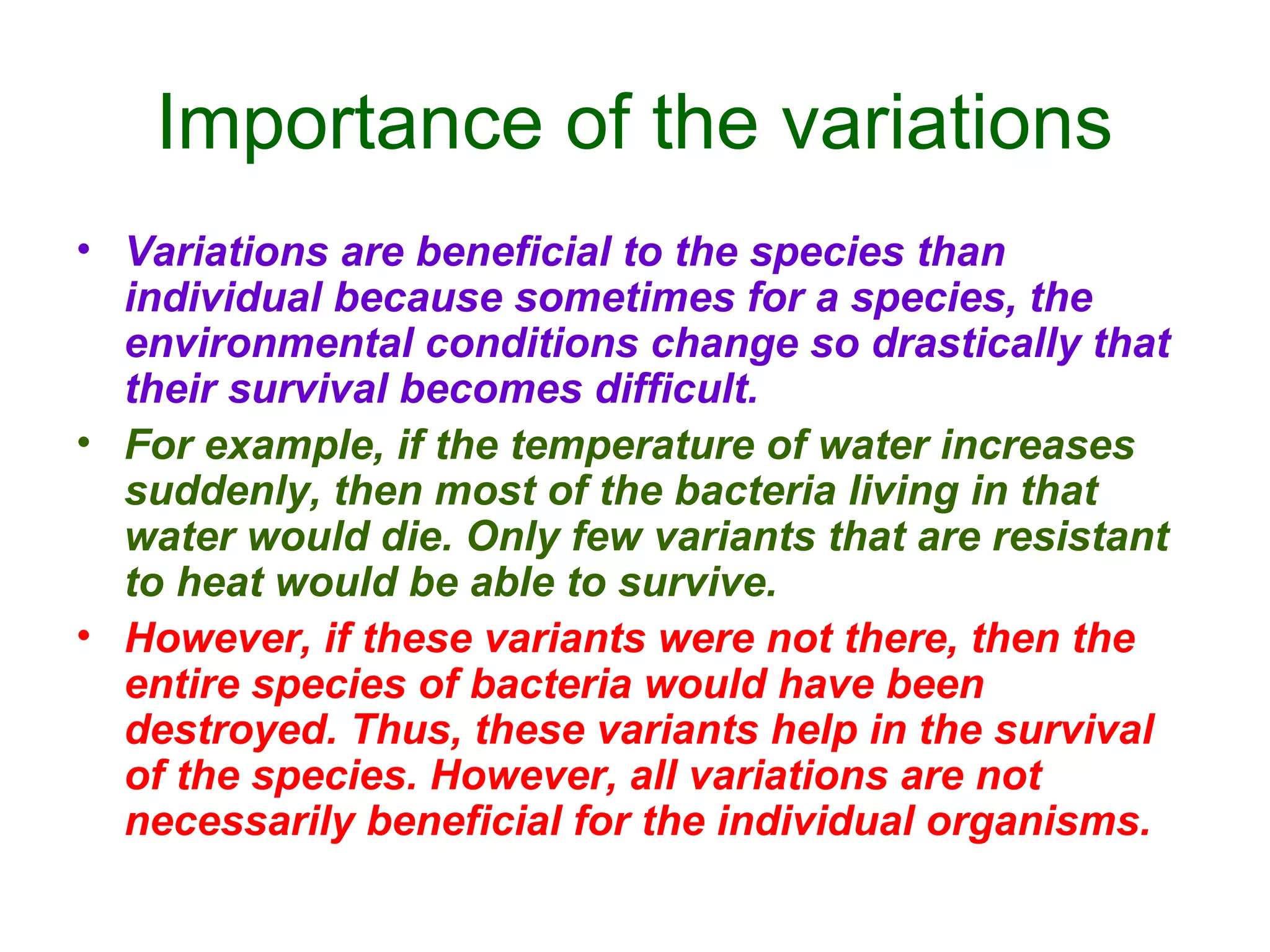 Importance of the variations

• Variations are beneficial to the species than individual because sometimes for a species, the environmental conditions change so drastically that their survival becomes difficult.

• For example, if the temperature of water increases suddenly, then most of the bacteria living in that water would die. Only few variants that are resistant to heat would be able to survive.

• However, if these variants were not there, then the entire species of bacteria would have been destroyed. Thus, these variants help in the survival of the species. However, all variations are not necessarily beneficial for the individual organisms.